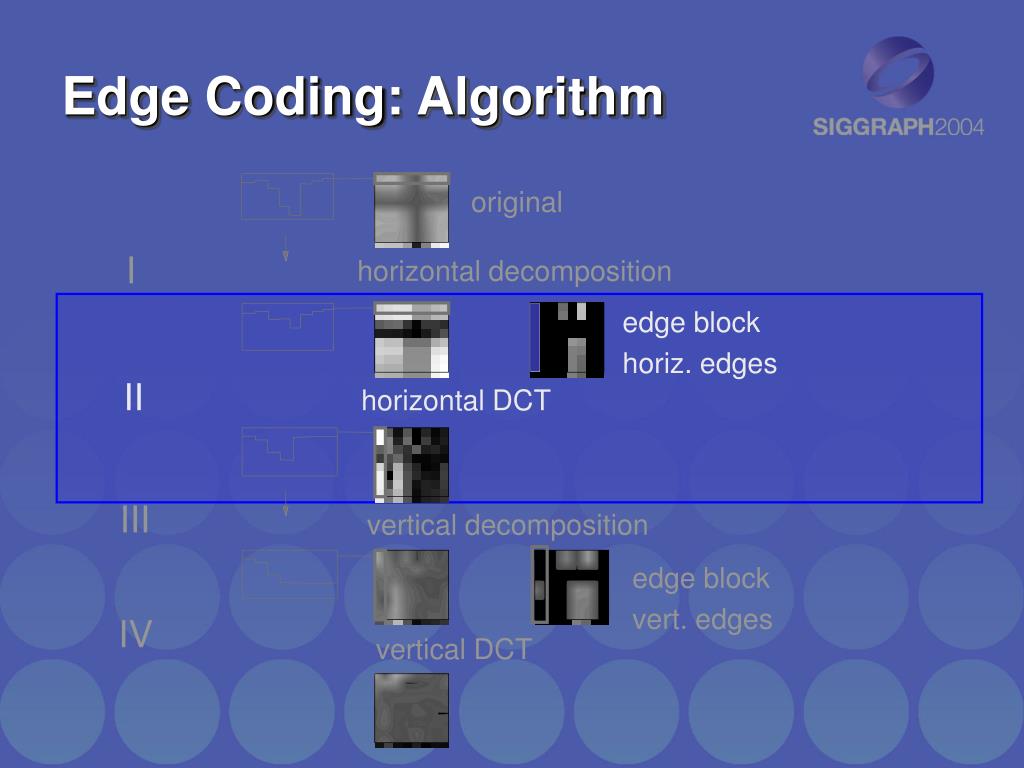 Edge Coding: Algorithm

SIGGRAPH2004

original

I

horizontal decomposition

edge block

horiz. edges

II

horizontal DCT

III

vertical decomposition

edge block

vert. edges

IV

vertical DCT